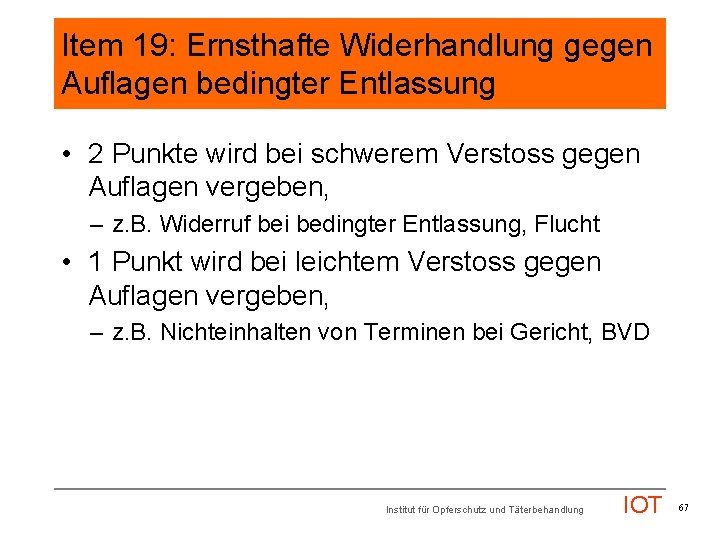 Item 19: Ernsthafte Widerhandlung gegen Auflagen bedingter Entlassung

• 2 Punkte wird bei schwerem Verstoss gegen Auflagen vergeben,
– z.B. Widerruf bei bedingter Entlassung, Flucht

• 1 Punkt wird bei leichtem Verstoss gegen Auflagen vergeben,
– z.B. Nichteinhalten von Terminen bei Gericht, BVD

Institut für Opferschutz und Täterbehandlung IOT 67